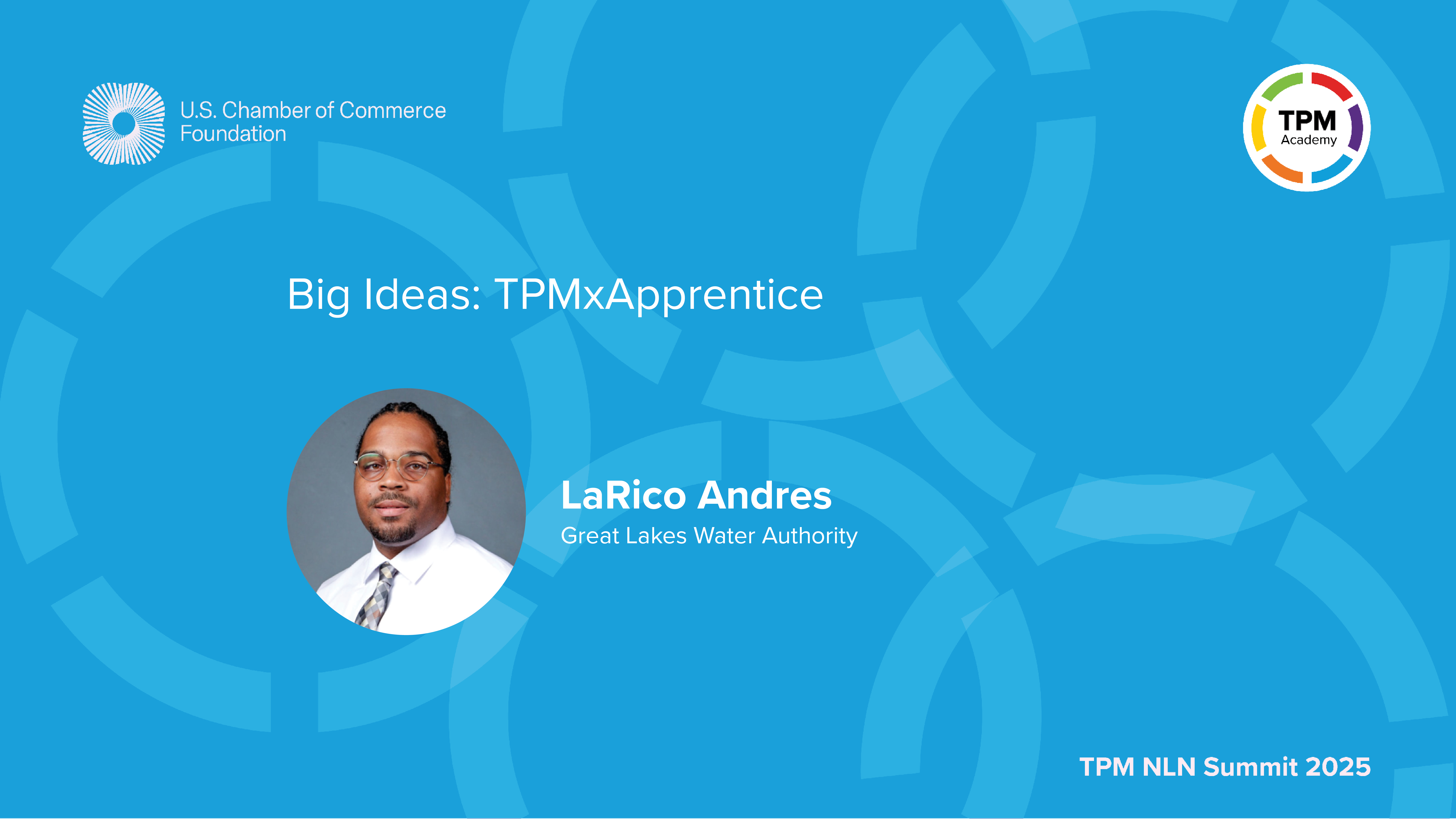 U.S. Chamber of Commerce Foundation

TPM Academy

Big Ideas: TPMxApprentice

LaRico Andres
Great Lakes Water Authority

TPM NLN Summit 2025